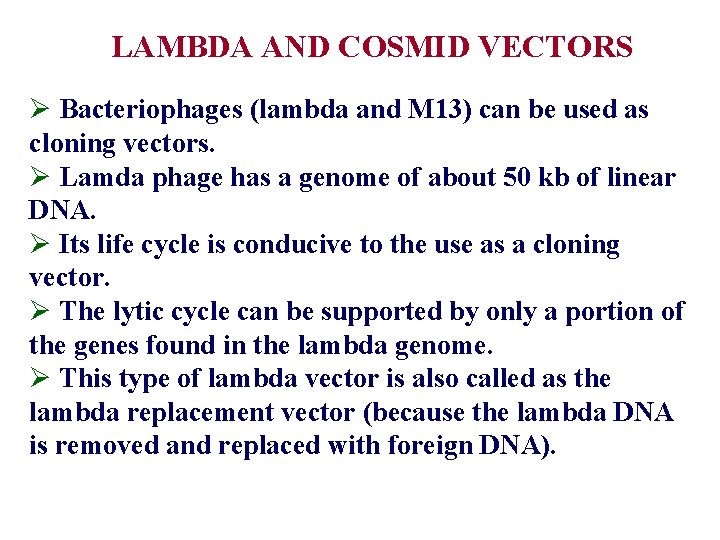 LAMBDA AND COSMID VECTORS

➢ Bacteriophages (lambda and M13) can be used as cloning vectors.
➢ Lamda phage has a genome of about 50 kb of linear DNA.
➢ Its life cycle is conducive to the use as a cloning vector.
➢ The lytic cycle can be supported by only a portion of the genes found in the lambda genome.
➢ This type of lambda vector is also called as the lambda replacement vector (because the lambda DNA is removed and replaced with foreign DNA).